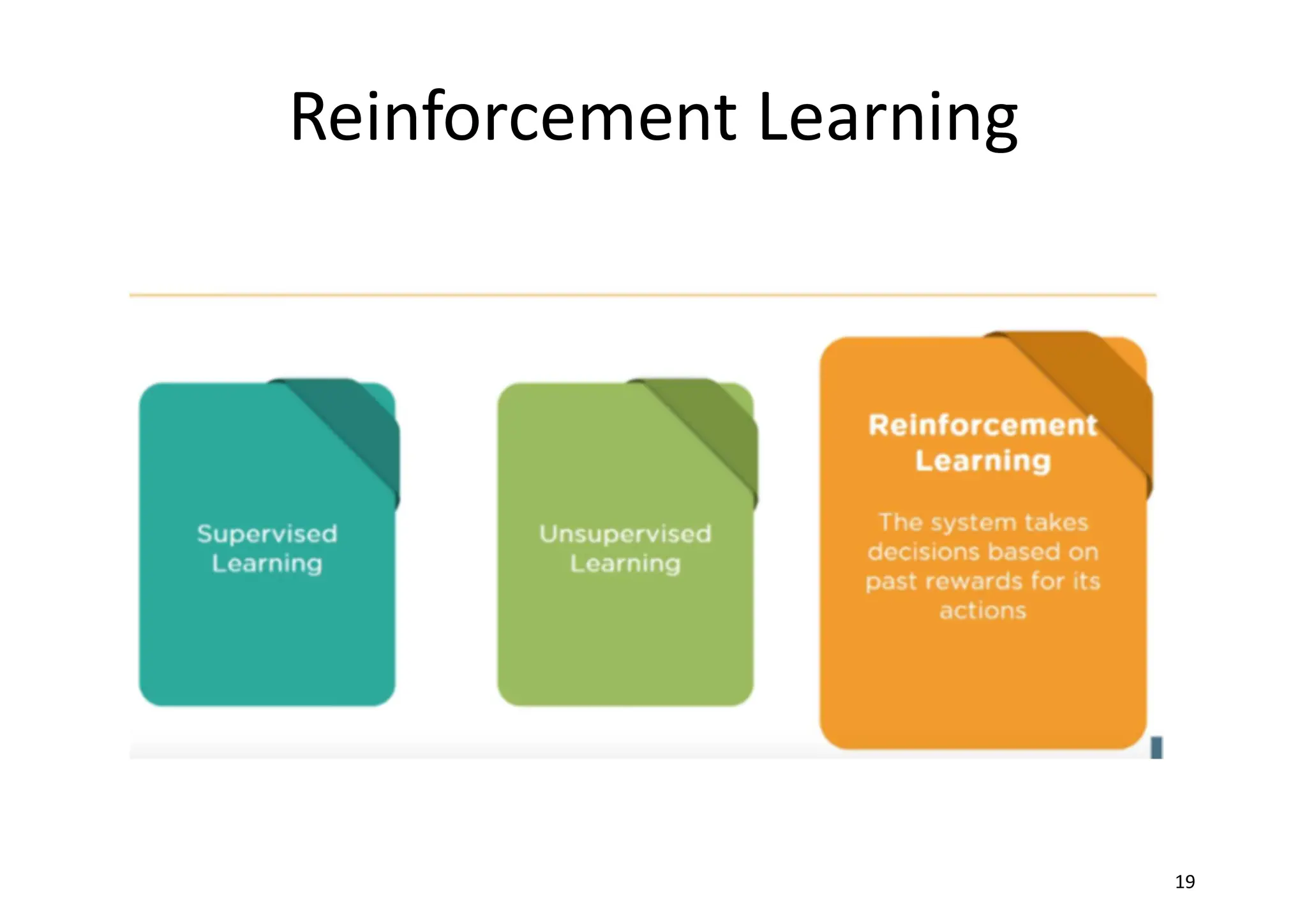 Reinforcement Learning

Supervised Learning

Unsupervised Learning

Reinforcement Learning

The system takes decisions based on past rewards for its actions

19